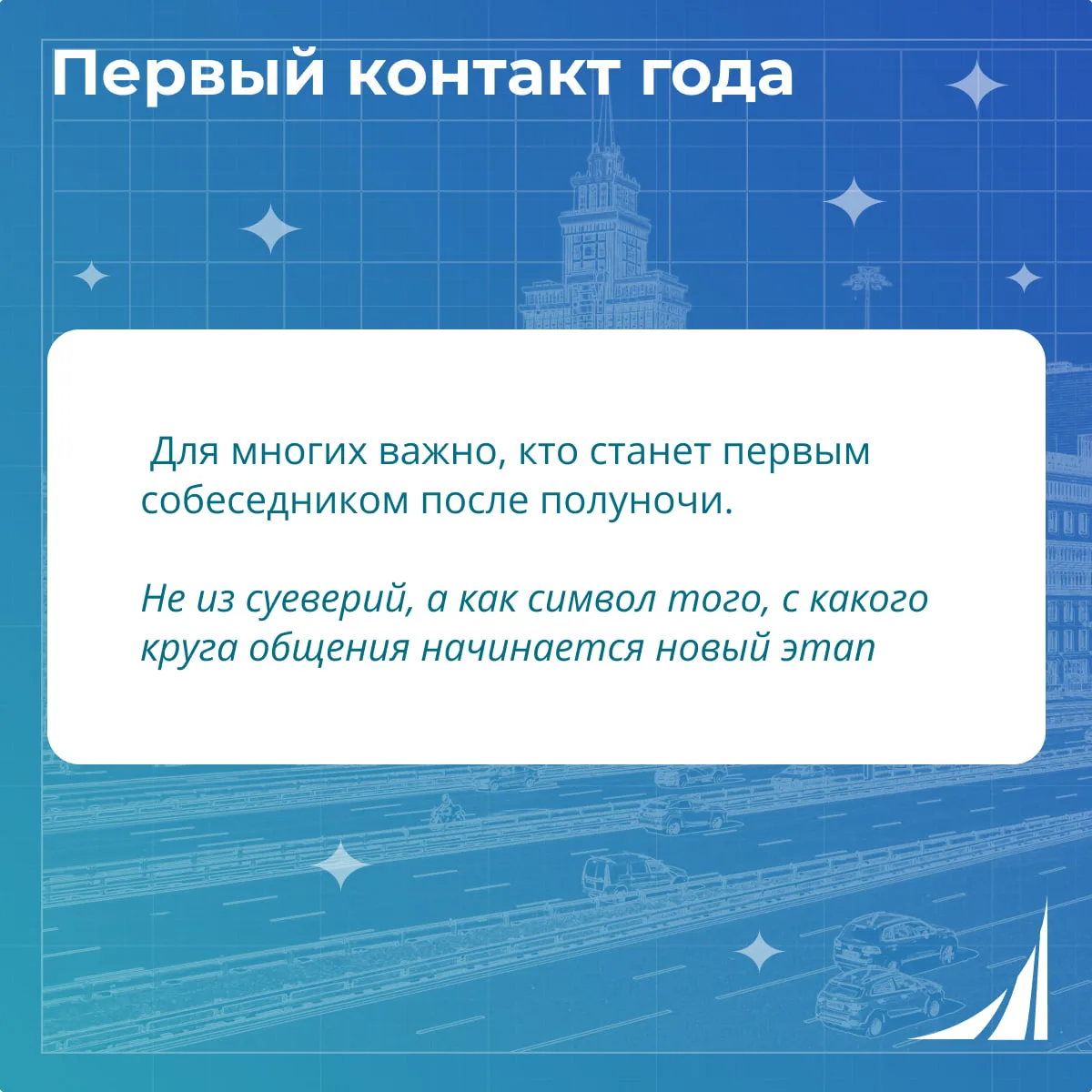 Первый контакт года

Для многих важно, кто станет первым собеседником после полуночи.

Не из суеверий, а как символ того, с какого круга общения начинается новый этап